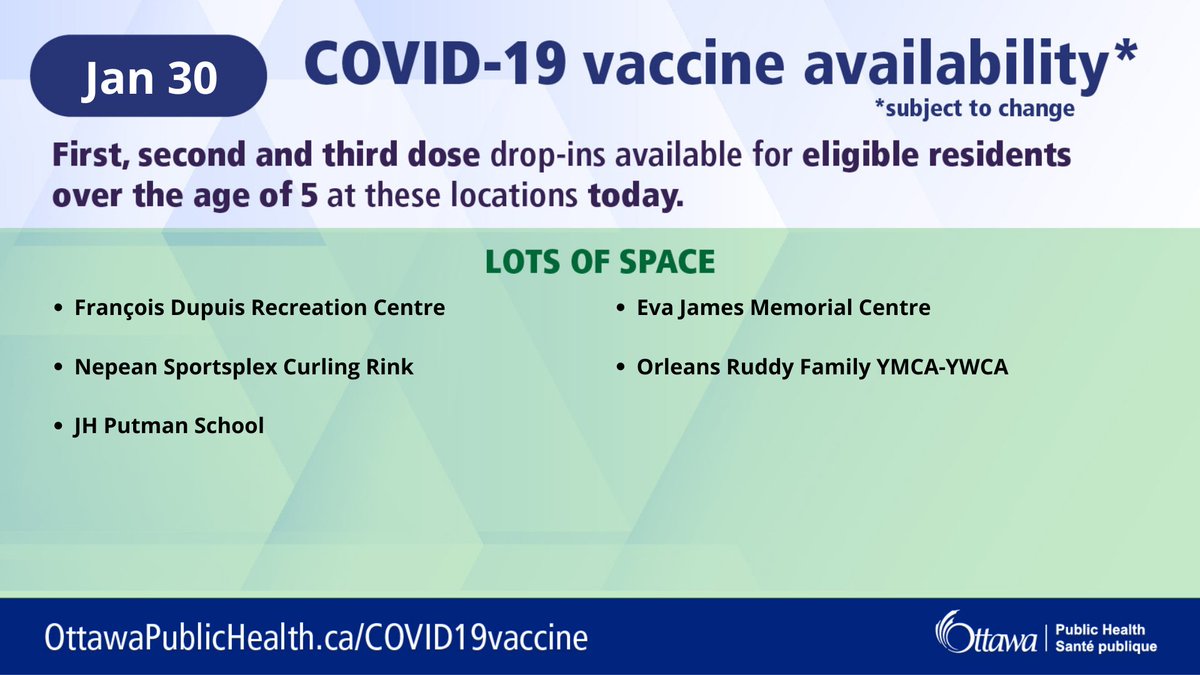 Jan 30

COVID-19 vaccine availability*
*subject to change

First, second and third dose drop-ins available for eligible residents over the age of 5 at these locations today.

LOTS OF SPACE

• François Dupuis Recreation Centre
• Nepean Sportsplex Curling Rink
• JH Putman School

• Eva James Memorial Centre
• Orleans Ruddy Family YMCA-YWCA

OttawaPublicHealth.ca/COVID19vaccine

Ottawa | Public Health
Santé publique